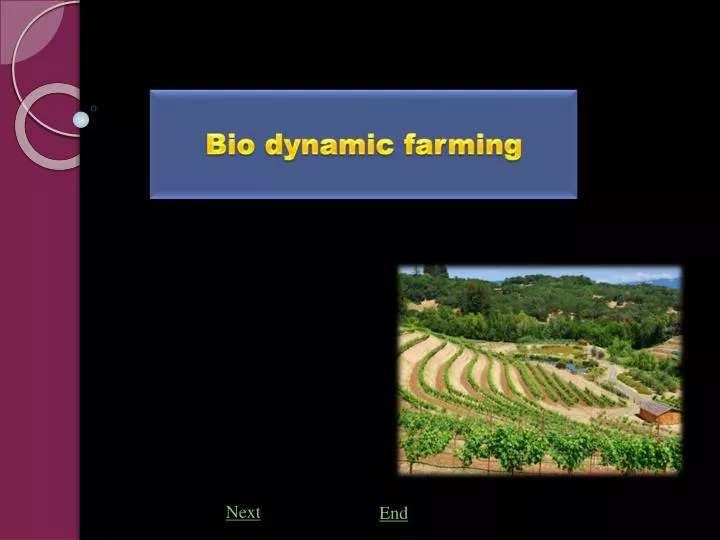 Bio dynamic farming

Next

End